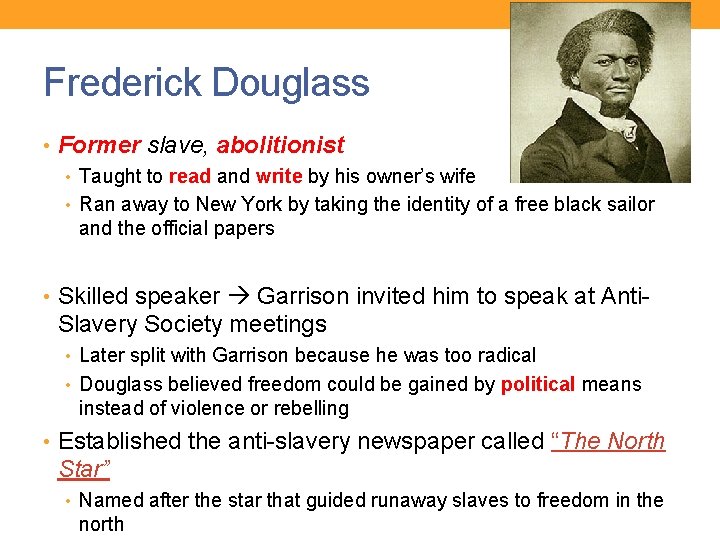 Frederick Douglass

• Former slave, abolitionist
  • Taught to read and write by his owner's wife
  • Ran away to New York by taking the identity of a free black sailor and the official papers

• Skilled speaker → Garrison invited him to speak at Anti-Slavery Society meetings
  • Later split with Garrison because he was too radical
  • Douglass believed freedom could be gained by political means instead of violence or rebelling

• Established the anti-slavery newspaper called "The North Star"
  • Named after the star that guided runaway slaves to freedom in the north